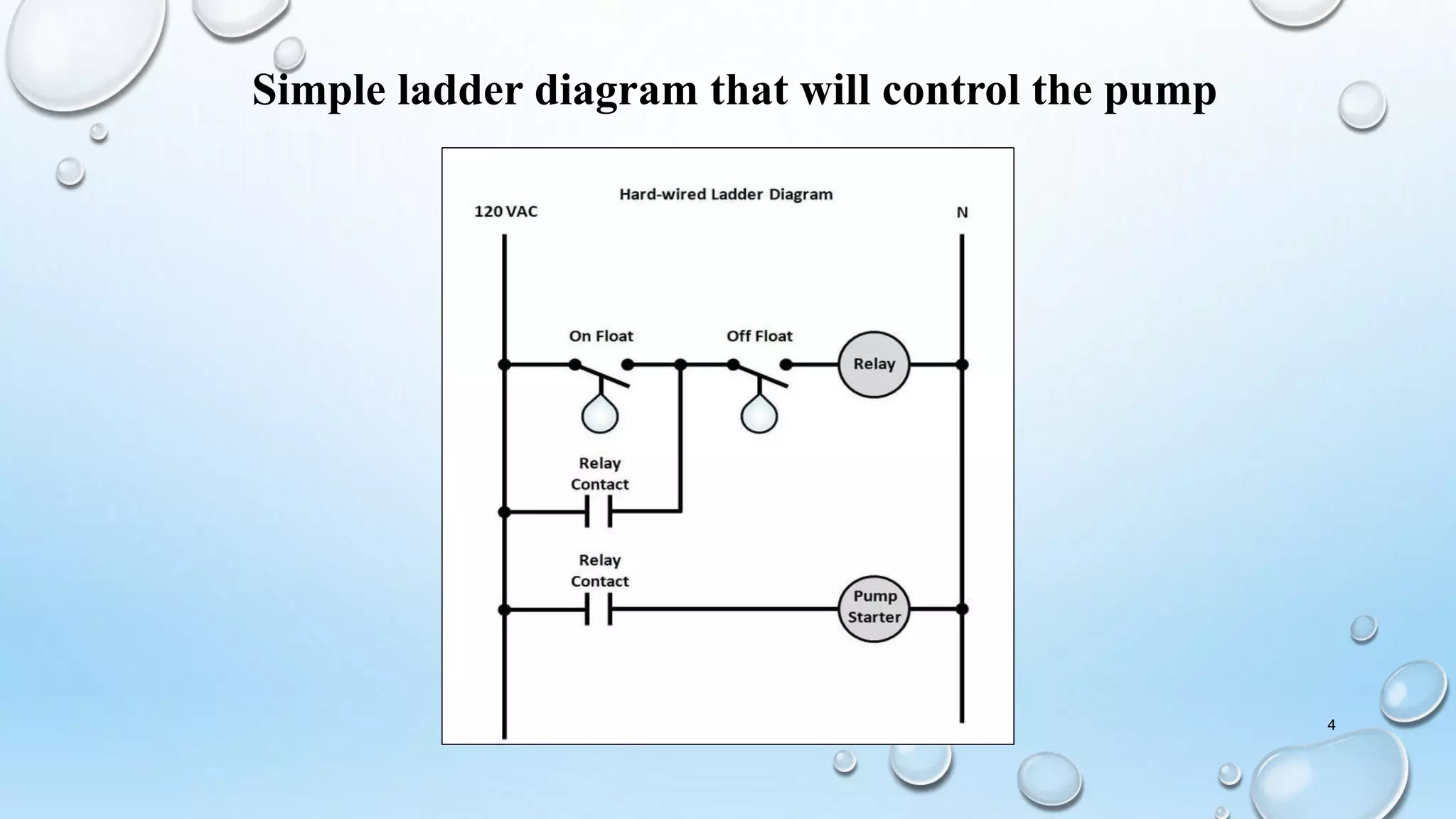 Simple ladder diagram that will control the pump

Hard-wired Ladder Diagram

120 VAC

N

On Float

Off Float

Relay

Relay Contact

Relay Contact

Pump Starter

4